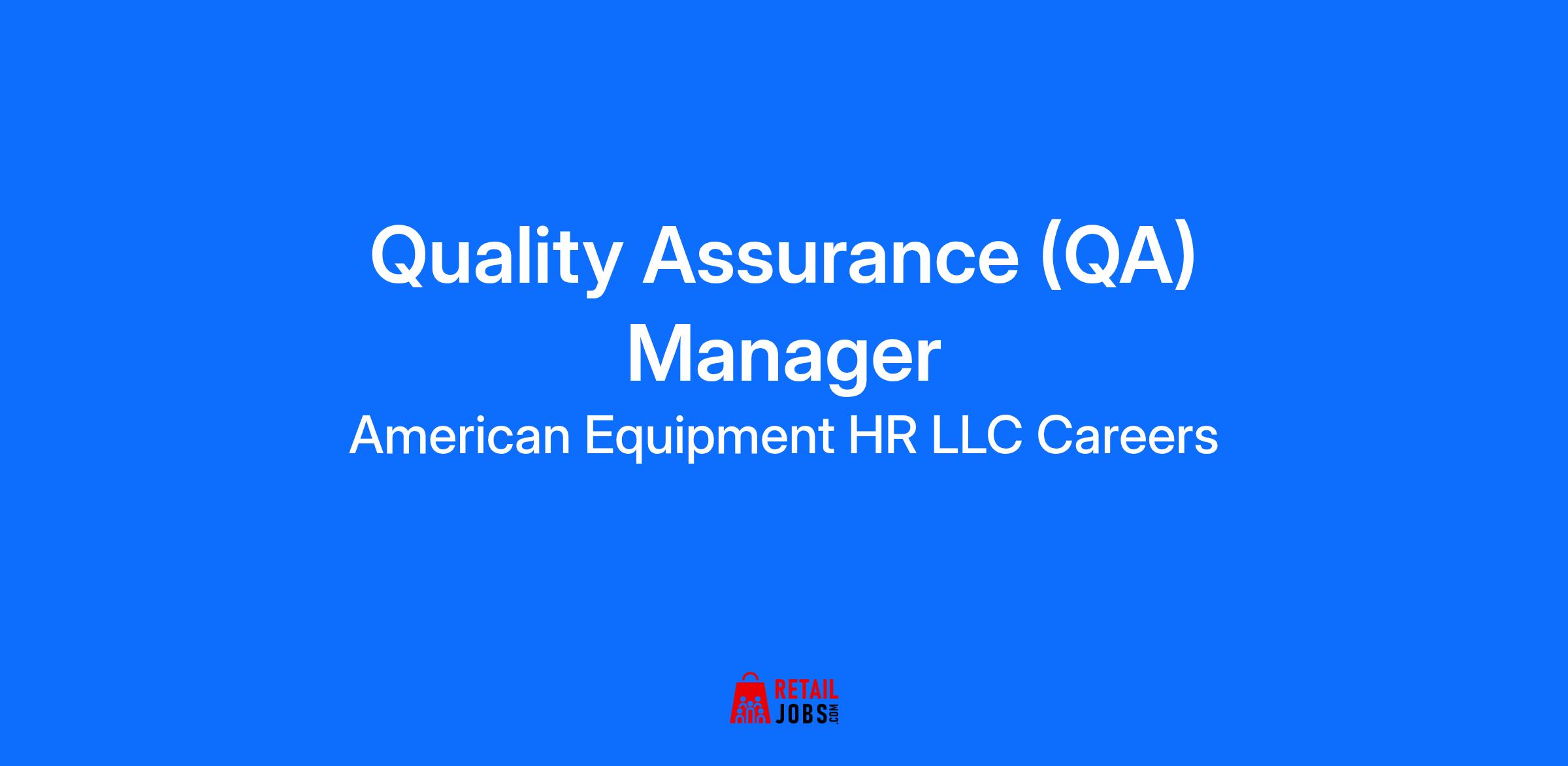 Quality Assurance (QA) Manager

American Equipment HR LLC Careers

RETAIL JOBS.COM